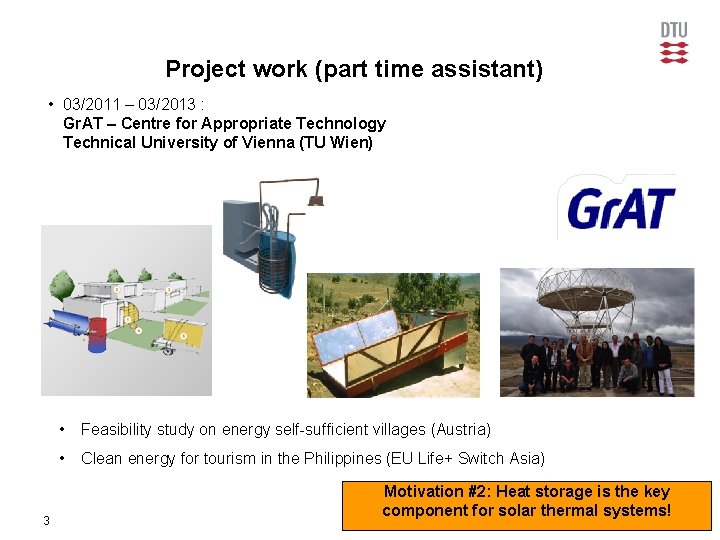 DTU

Project work (part time assistant)

• 03/2011 – 03/2013 :
GrAT – Centre for Appropriate Technology
Technical University of Vienna (TU Wien)

GrAT

• Feasibility study on energy self-sufficient villages (Austria)

• Clean energy for tourism in the Philippines (EU Life+ Switch Asia)

Motivation #2: Heat storage is the key component for solar thermal systems!

3